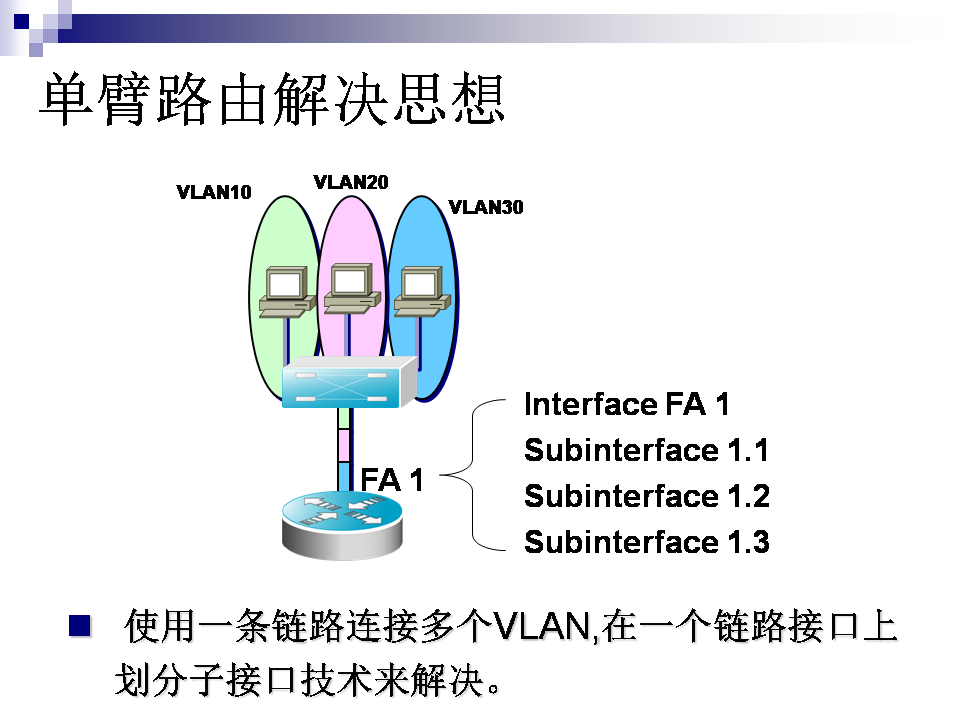 单臂路由解决思想

VLAN10
VLAN20
VLAN30

FA 1

Interface FA 1
Subinterface 1.1
Subinterface 1.2
Subinterface 1.3

■ 使用一条链路连接多个VLAN,在一个链路接口上划分子接口技术来解决。